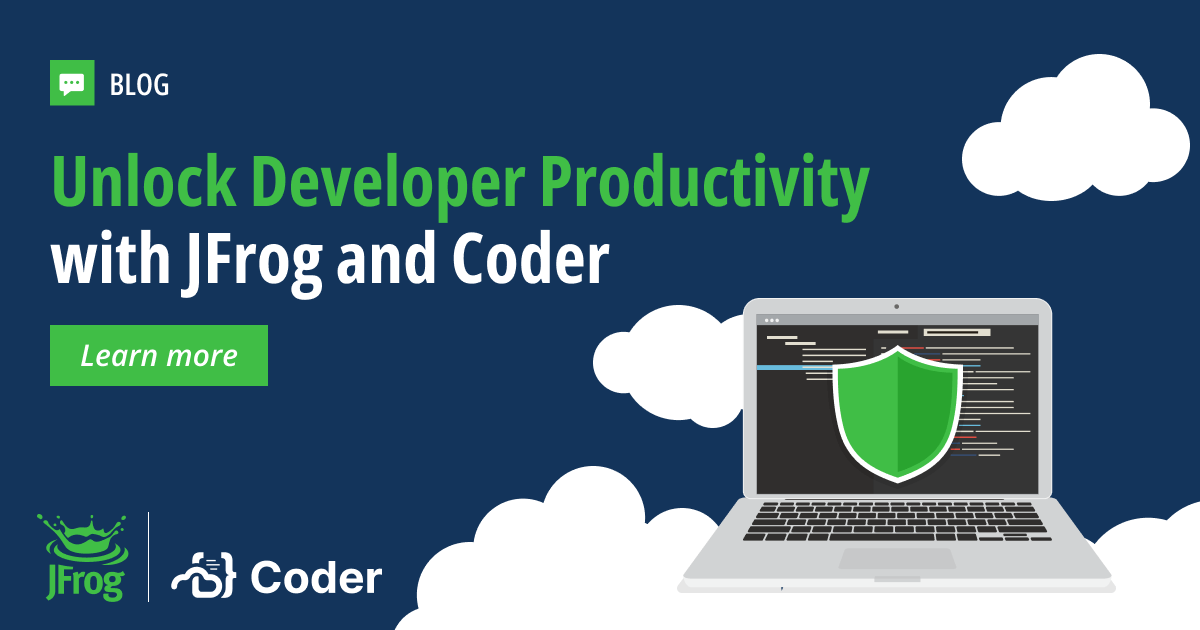 BLOG

Unlock Developer Productivity with JFrog and Coder

Learn more

JFrog

Coder